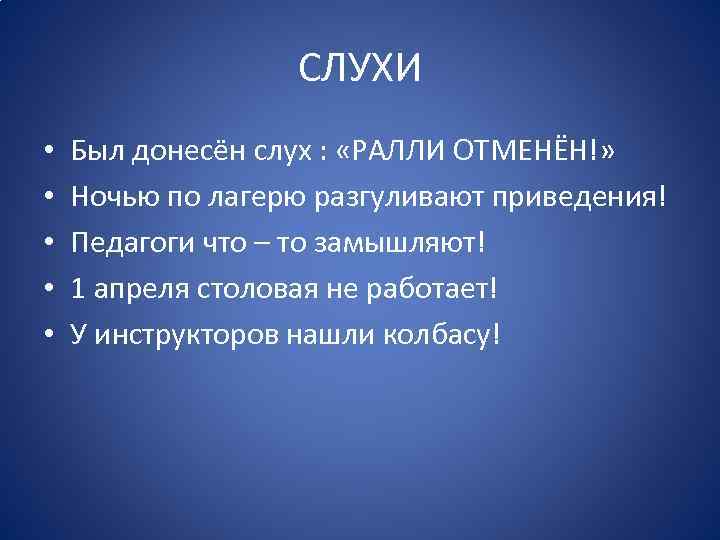 СЛУХИ

• Был донесён слух : «РАЛЛИ ОТМЕНЁН!»
• Ночью по лагерю разгуливают приведения!
• Педагоги что – то замышляют!
• 1 апреля столовая не работает!
• У инструкторов нашли колбасу!